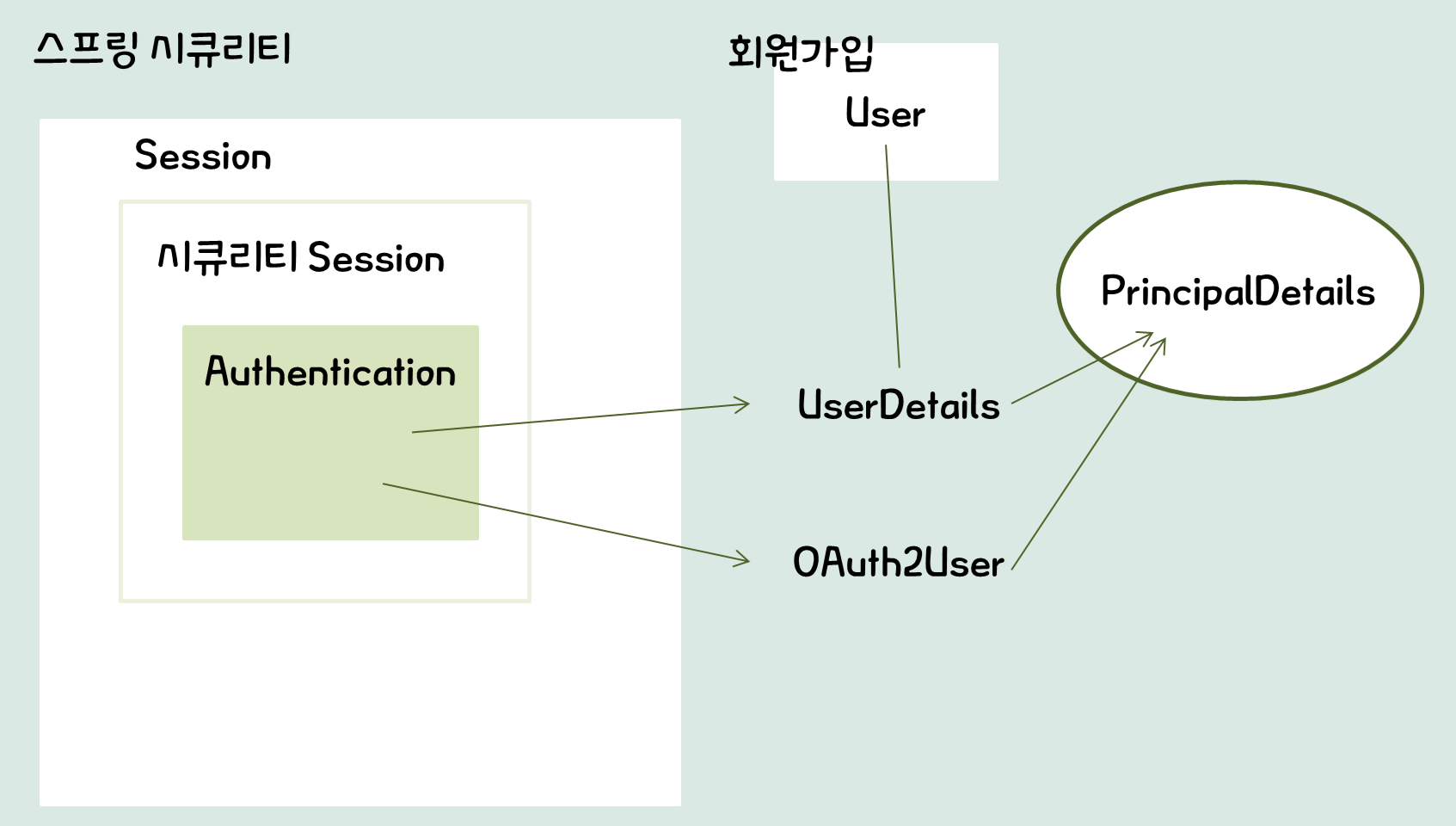 스프링 시큐리티

Session

시큐리티 Session

Authentication

회원가입

User

UserDetails

OAuth2User

PrincipalDetails